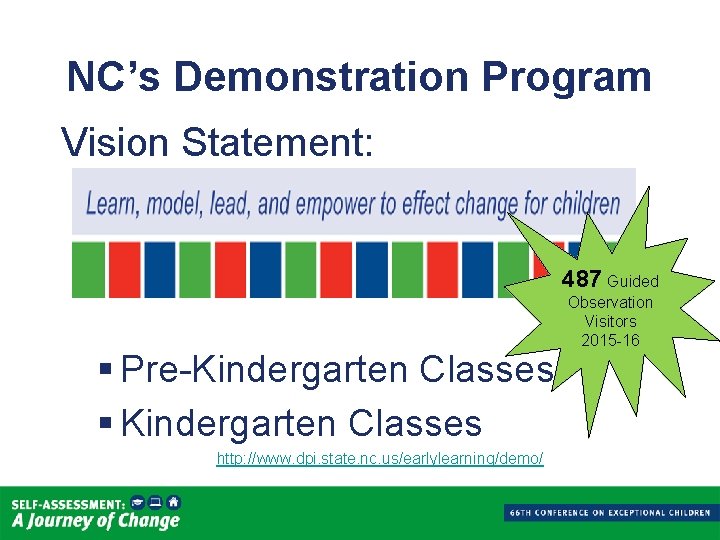 NC's Demonstration Program

Vision Statement:

Learn, model, lead, and empower to effect change for children

487 Guided Observation Visitors 2015-16

▪ Pre-Kindergarten Classes
▪ Kindergarten Classes

http://www.dpi.state.nc.us/earlylearning/demo/

SELF-ASSESSMENT:
A Journey of Change

66TH CONFERENCE ON EXCEPTIONAL CHILDREN